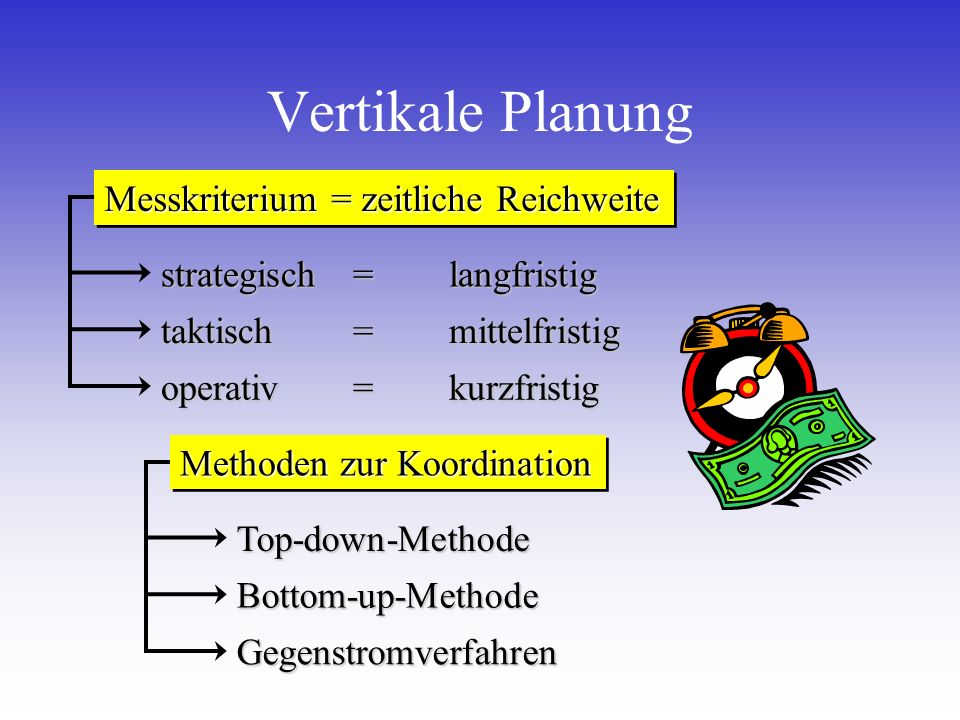 Vertikale Planung

Messkriterium = zeitliche Reichweite

strategisch = langfristig
taktisch = mittelfristig
operativ = kurzfristig

Methoden zur Koordination

Top-down-Methode
Bottom-up-Methode
Gegenstromverfahren